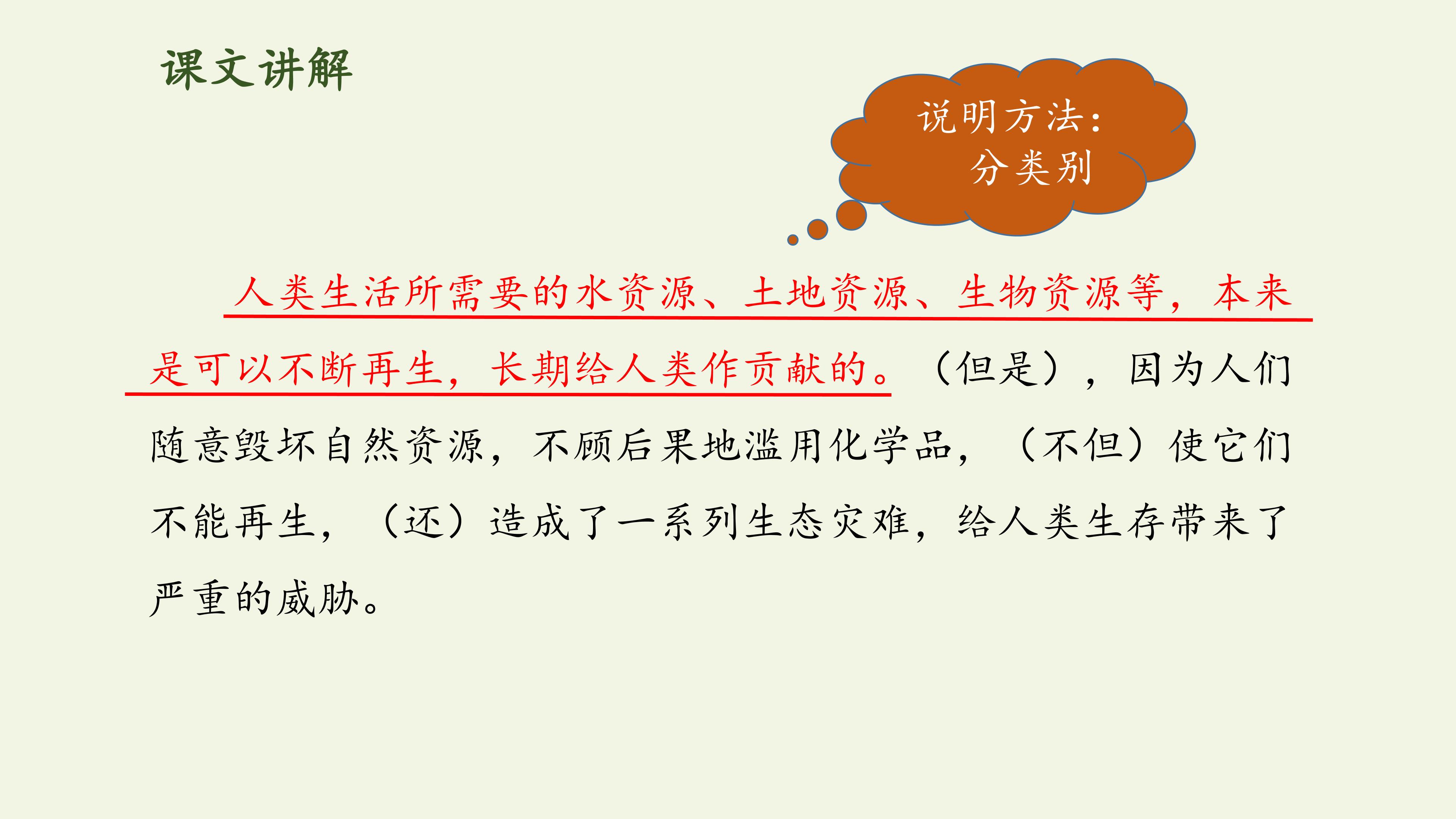 课文讲解

说明方法：
分类别

人类生活所需要的水资源、土地资源、生物资源等，本来是可以不断再生，长期给人类作贡献的。（但是），因为人们随意毁坏自然资源，不顾后果地滥用化学品，（不但）使它们不能再生，（还）造成了一系列生态灾难，给人类生存带来了严重的威胁。